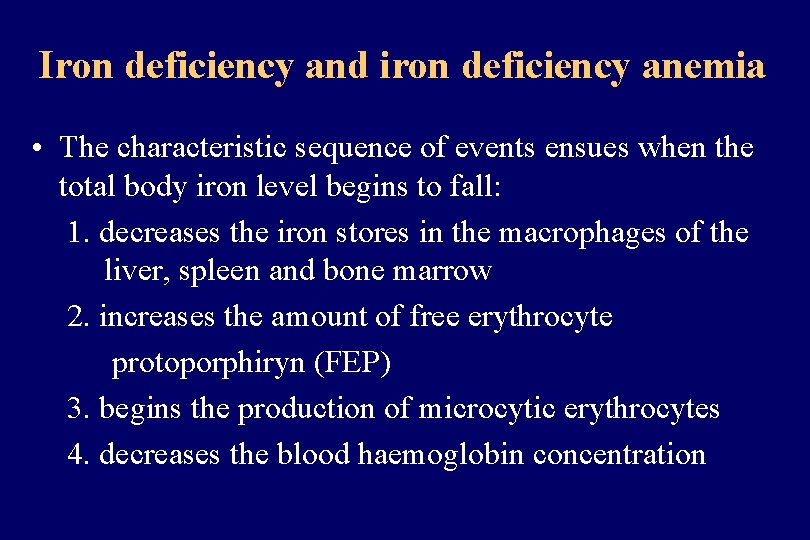 Iron deficiency and iron deficiency anemia

• The characteristic sequence of events ensues when the total body iron level begins to fall:

1. decreases the iron stores in the macrophages of the liver, spleen and bone marrow

2. increases the amount of free erythrocyte protoporphiryn (FEP)

3. begins the production of microcytic erythrocytes

4. decreases the blood haemoglobin concentration